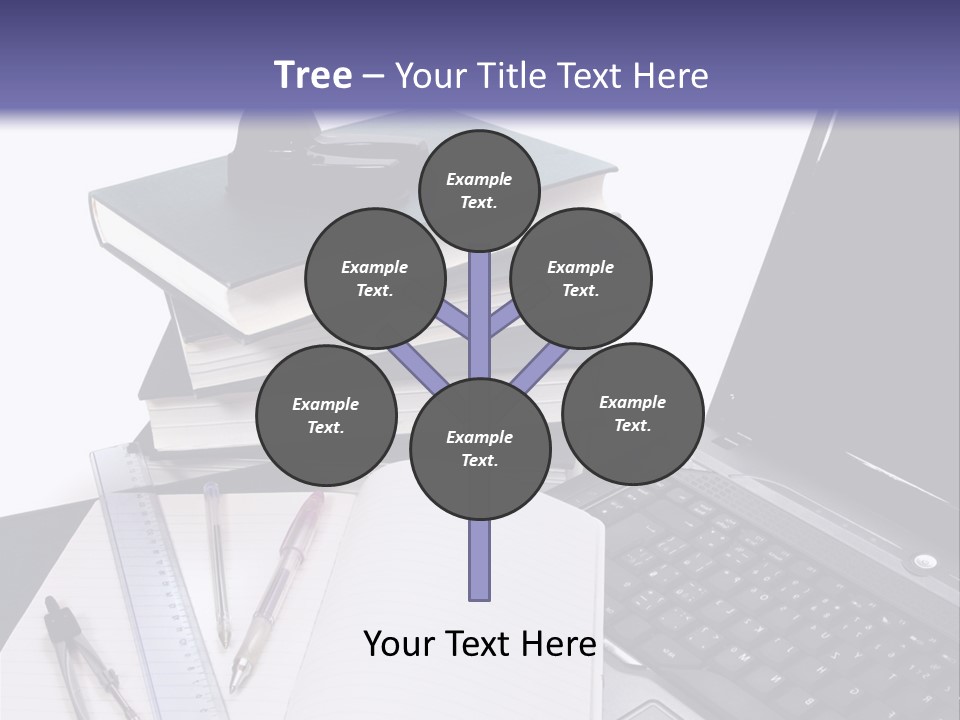 Tree – Your Title Text Here

Example Text.

Example Text.

Example Text.

Example Text.

Example Text.

Example Text.

Your Text Here